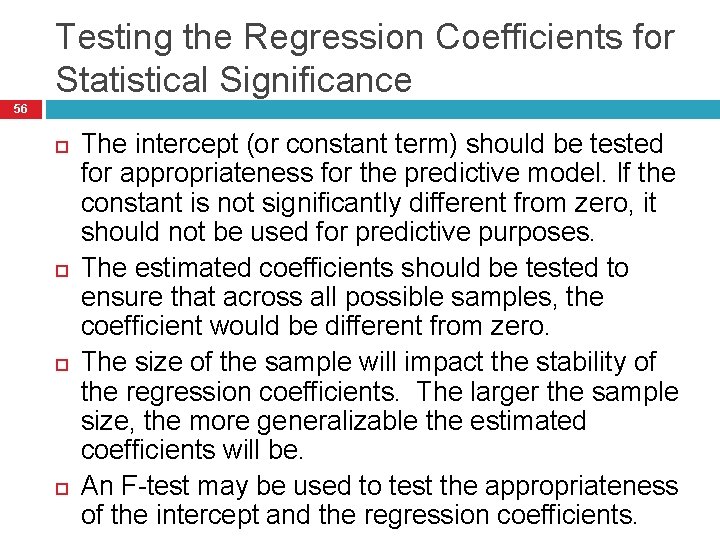 Testing the Regression Coefficients for Statistical Significance

56

The intercept (or constant term) should be tested for appropriateness for the predictive model. If the constant is not significantly different from zero, it should not be used for predictive purposes.

The estimated coefficients should be tested to ensure that across all possible samples, the coefficient would be different from zero.

The size of the sample will impact the stability of the regression coefficients. The larger the sample size, the more generalizable the estimated coefficients will be.

An F-test may be used to test the appropriateness of the intercept and the regression coefficients.